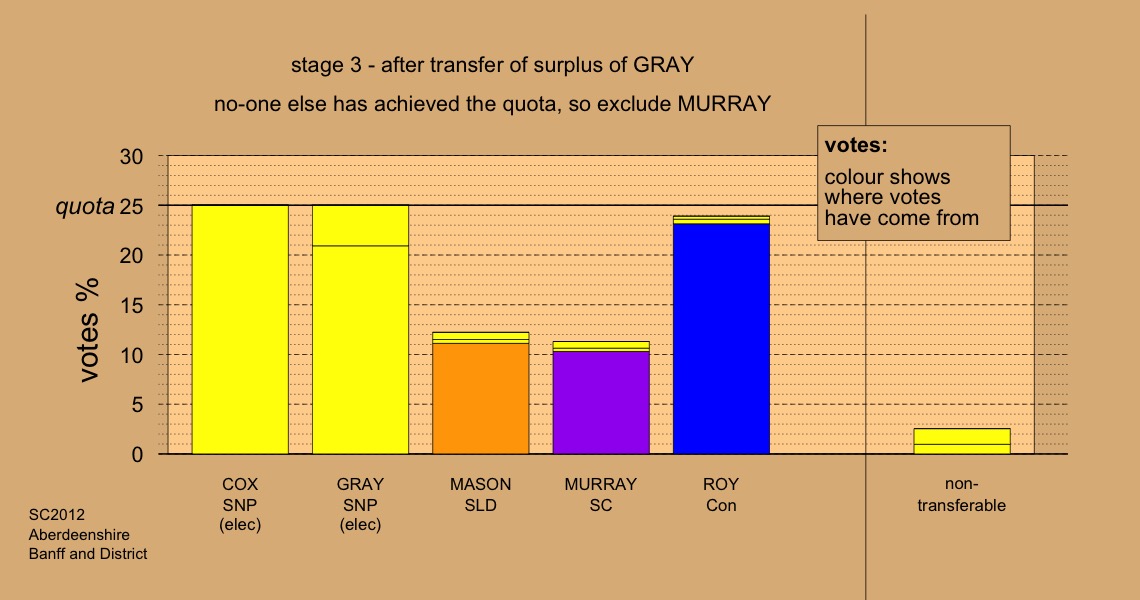 stage 3 - after transfer of surplus of GRAY

no-one else has achieved the quota, so exclude MURRAY

votes:
colour shows where votes have come from

votes %

30
quota 25
20
15
10
5
0

COX SNP (elec)

GRAY SNP (elec)

MASON SLD

MURRAY SC

ROY Con

non-transferable

SC2012
Aberdeenshire
Banff and District